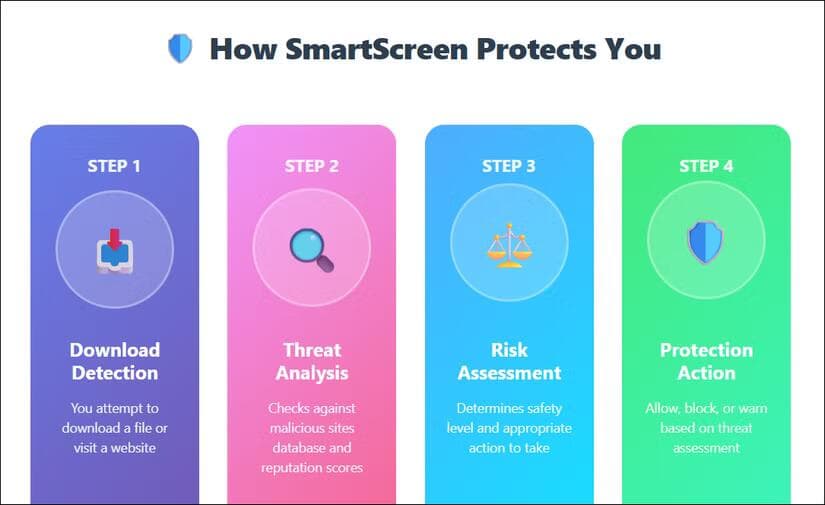 How SmartScreen Protects You

STEP 1

Download Detection

You attempt to download a file or visit a website

STEP 2

Threat Analysis

Checks against malicious sites database and reputation scores

STEP 3

Risk Assessment

Determines safety level and appropriate action to take

STEP 4

Protection Action

Allow, block, or warn based on threat assessment